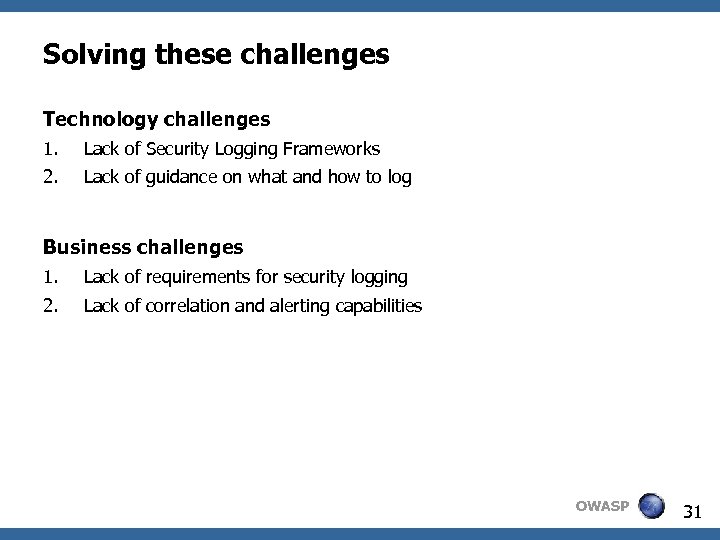 Solving these challenges

Technology challenges

1. Lack of Security Logging Frameworks
2. Lack of guidance on what and how to log

Business challenges

1. Lack of requirements for security logging
2. Lack of correlation and alerting capabilities

OWASP

31